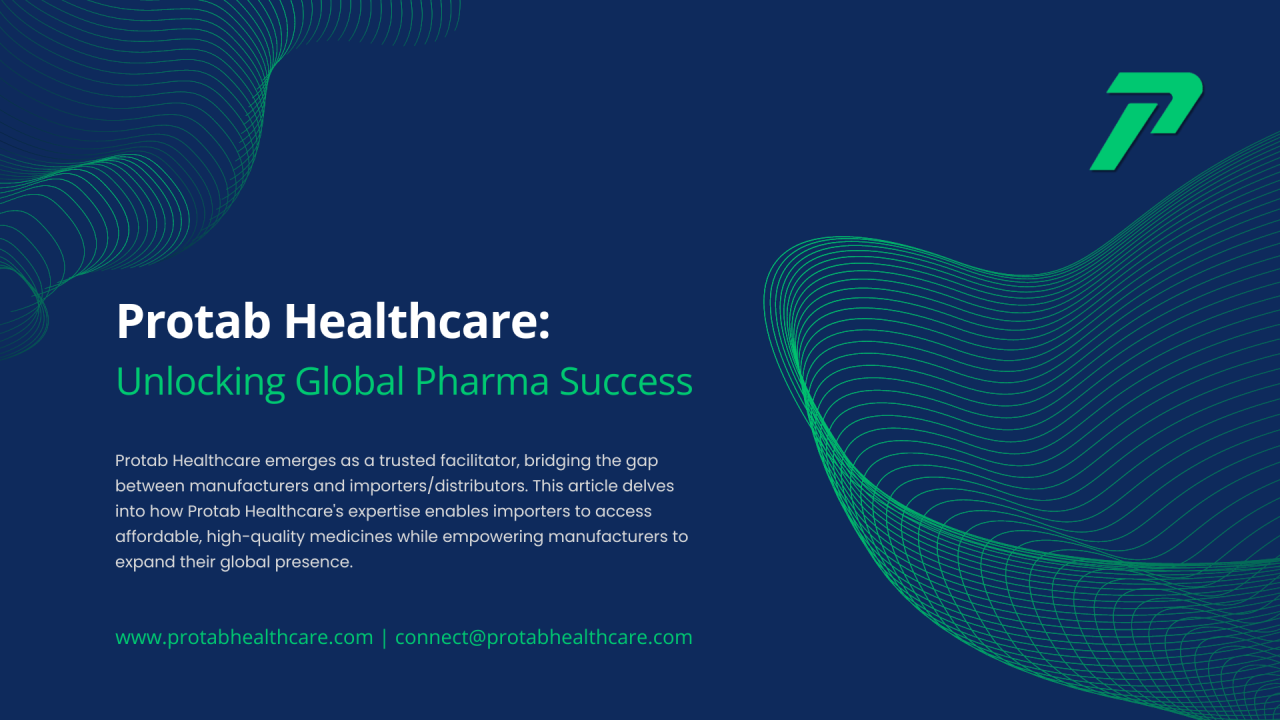 Protab Healthcare:
Unlocking Global Pharma Success

Protab Healthcare emerges as a trusted facilitator, bridging the gap between manufacturers and importers/distributors. This article delves into how Protab Healthcare's expertise enables importers to access affordable, high-quality medicines while empowering manufacturers to expand their global presence.

www.protabhealthcare.com | connect@protabhealthcare.com